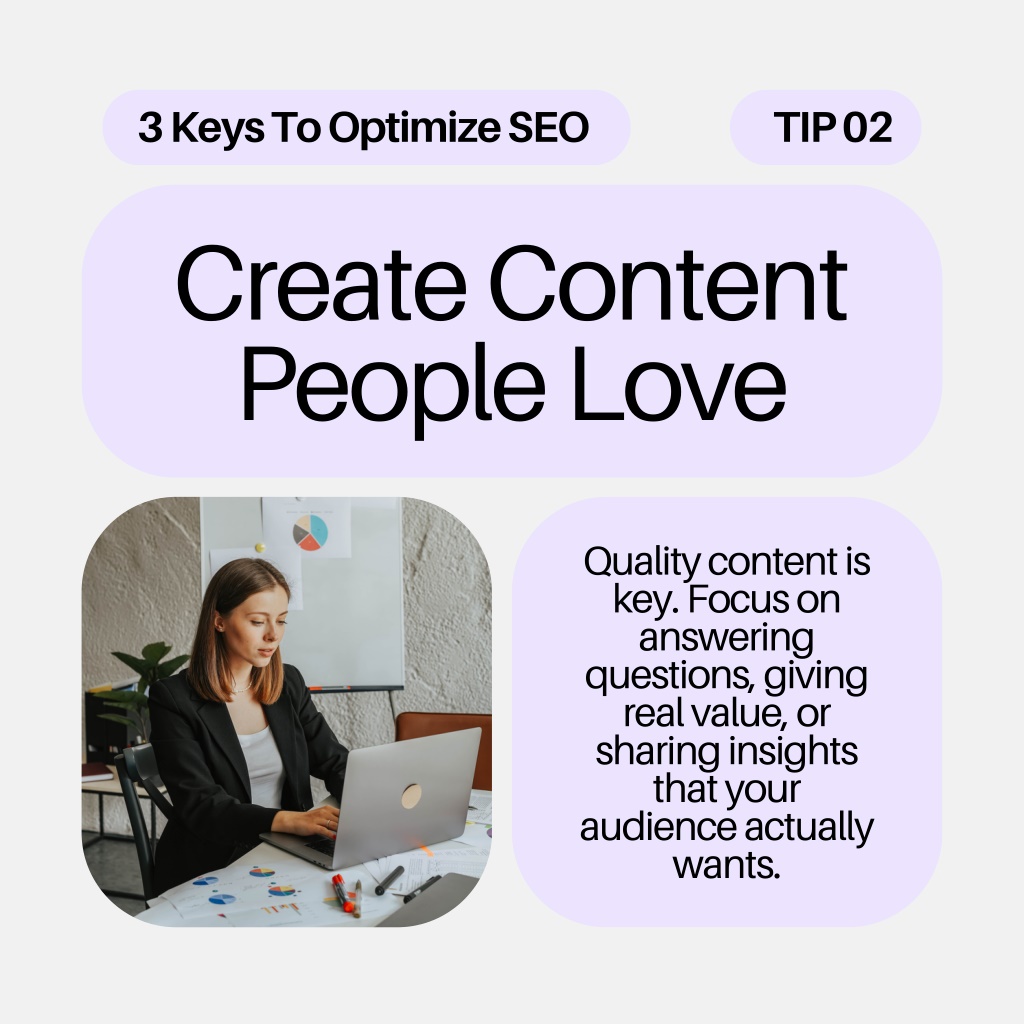 3 Keys To Optimize SEO

TIP 02

Create Content People Love

Quality content is key. Focus on answering questions, giving real value, or sharing insights that your audience actually wants.